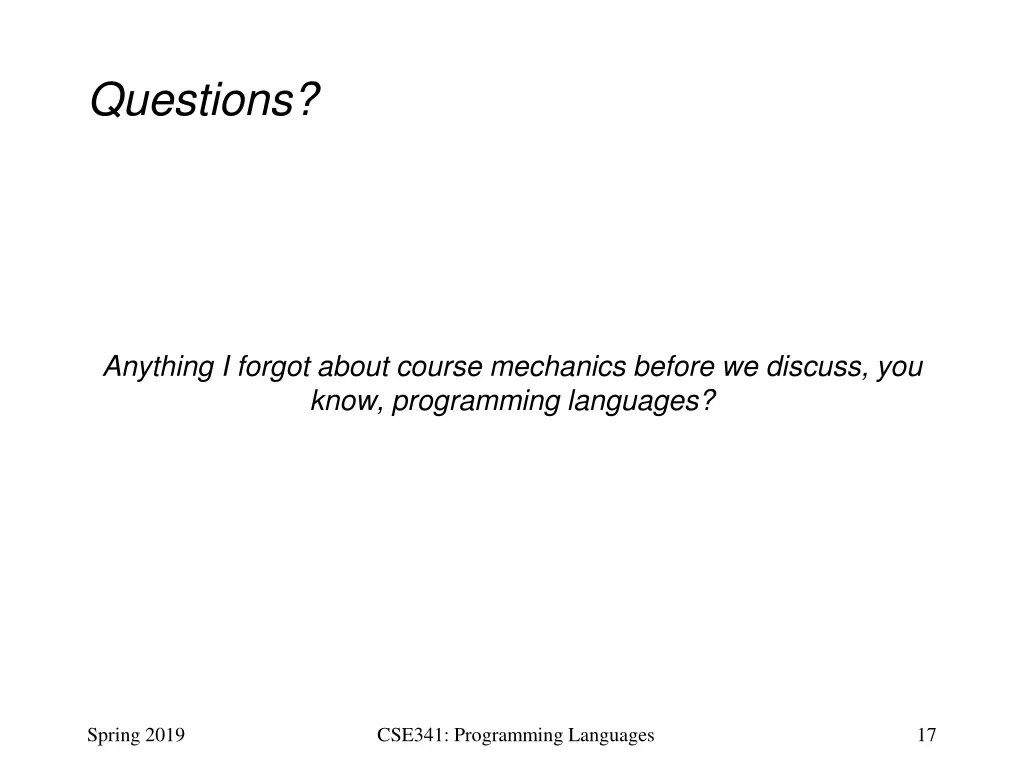 Questions?

Anything I forgot about course mechanics before we discuss, you know, programming languages?

Spring 2019

CSE341: Programming Languages

17